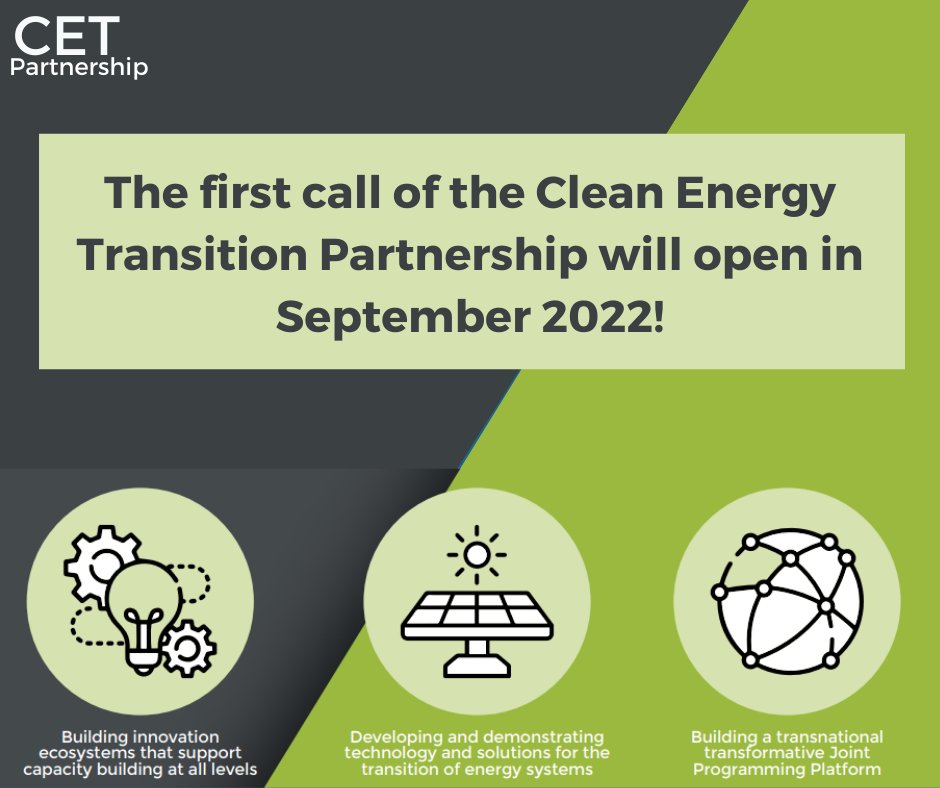 CET
Partnership

The first call of the Clean Energy Transition Partnership will open in September 2022!

Building innovation ecosystems that support capacity building at all levels

Developing and demonstrating technology and solutions for the transition of energy systems

Building a transnational transformative Joint Programming Platform